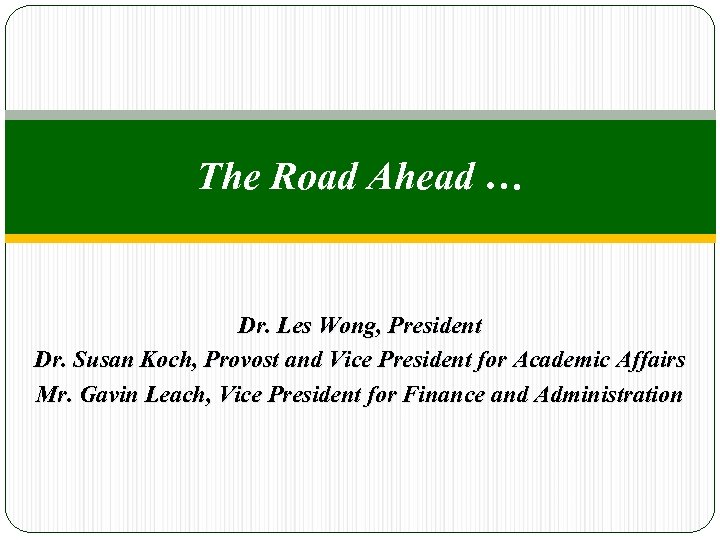 The Road Ahead …

Dr. Les Wong, President
Dr. Susan Koch, Provost and Vice President for Academic Affairs
Mr. Gavin Leach, Vice President for Finance and Administration